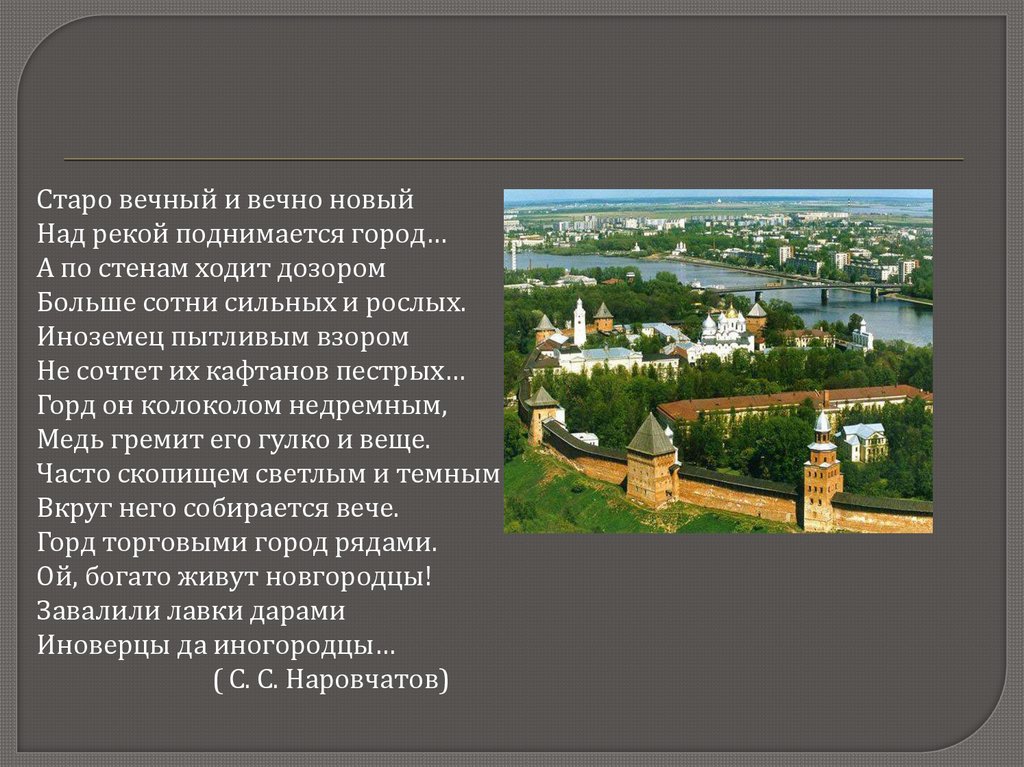 Старо вечный и вечно новый
Над рекой поднимается город…
А по стенам ходит дозором
Больше сотни сильных и рослых.
Иноземец пытливым взором
Не сочтет их кафтанов пестрых…
Горд он колоколом недремным,
Медь гремит его гулко и веще.
Часто скопищем светлым и темным
Вкруг него собирается вече.
Горд торговыми город рядами.
Ой, богато живут новгородцы!
Завалили лавки дарами
Иноверцы да иногородцы…
( С. С. Наровчатов)